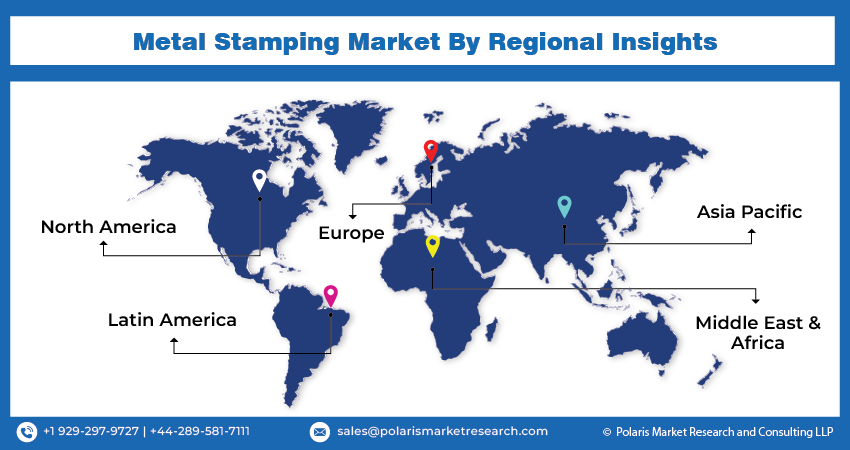 Metal Stamping Market By Regional Insights

North America

Europe

Asia Pacific

Latin America

Middle East & Africa

+1 929-297-9727 | +44-289-581-7111

sales@polarismarketresearch.com

© Polaris Market Research and Consulting LLP